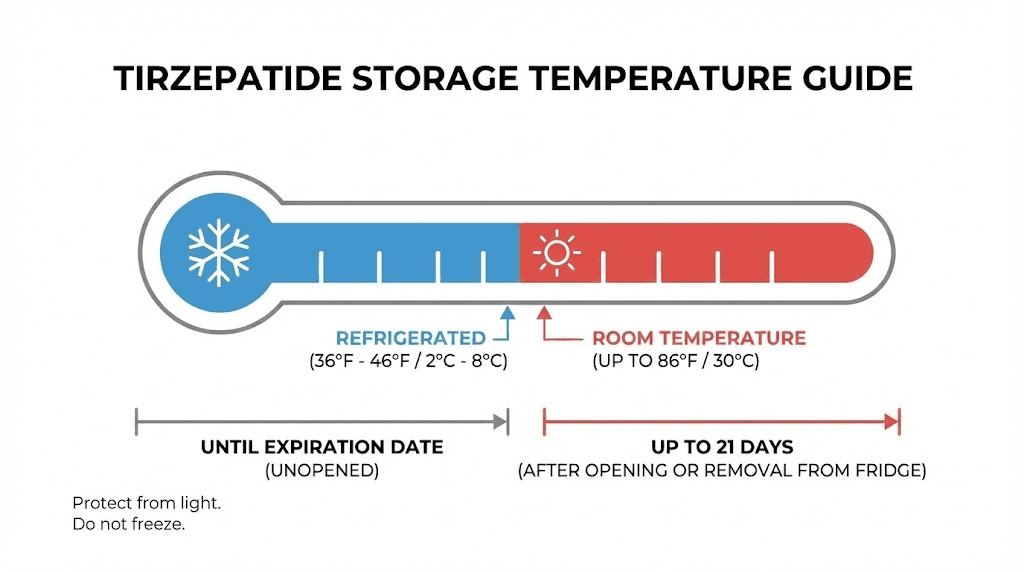 TIRZEPATIDE STORAGE TEMPERATURE GUIDE

REFRIGERATED
(36°F - 46°F / 2°C - 8°C)

ROOM TEMPERATURE
(UP TO 86°F / 30°C)

UNTIL EXPIRATION DATE
(UNOPENED)

UP TO 21 DAYS
(AFTER OPENING OR REMOVAL FROM FRIDGE)

Protect from light.
Do not freeze.